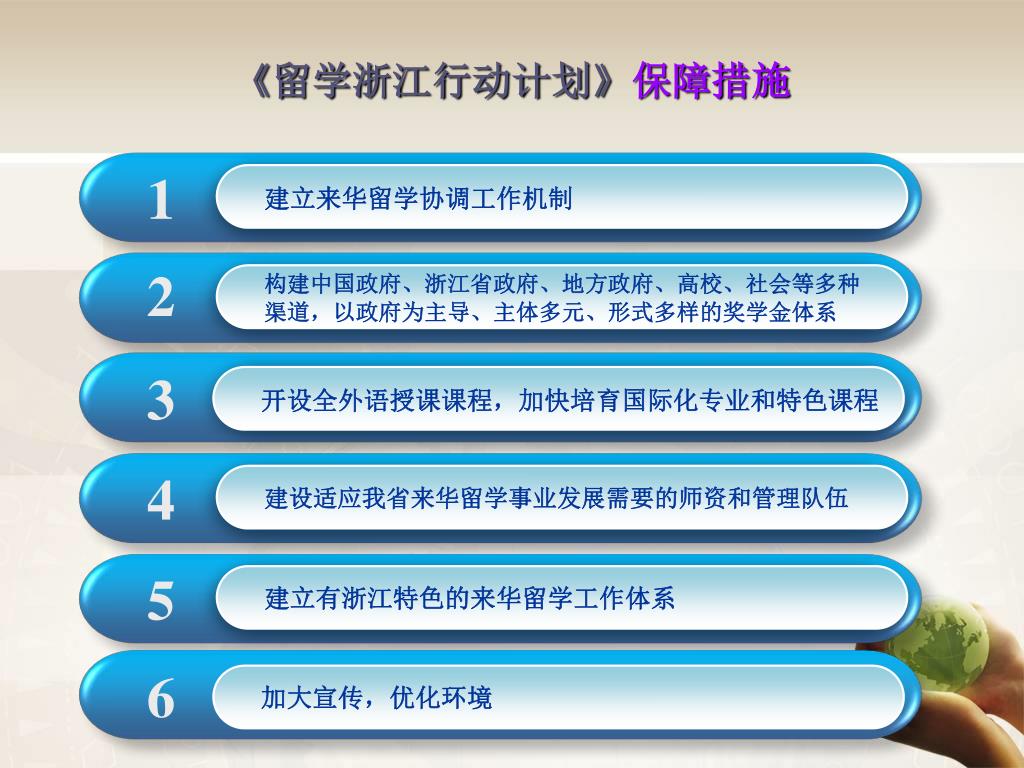 《留学浙江行动计划》保障措施

1
建立来华留学协调工作机制

2
构建中国政府、浙江省政府、地方政府、高校、社会等多种渠道，以政府为主导、主体多元、形式多样的奖学金体系

3
开设全外语授课课程，加快培育国际化专业和特色课程

4
建设适应我省来华留学事业发展需要的师资和管理队伍

5
建立有浙江特色的来华留学工作体系

6
加大宣传，优化环境